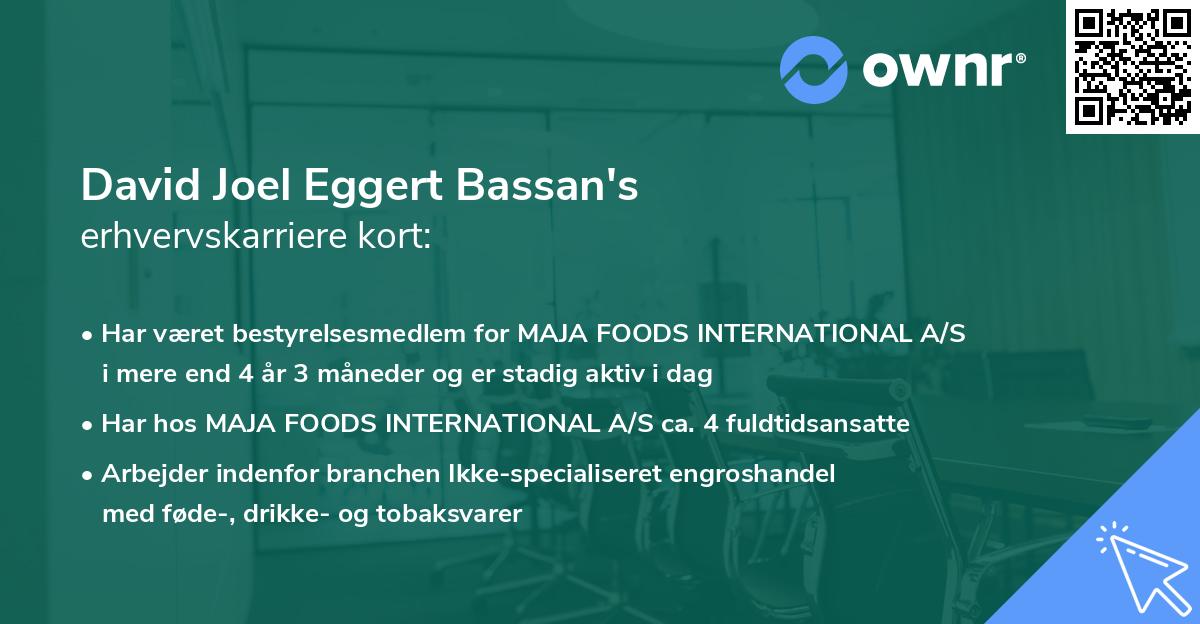 ownr®

David Joel Eggert Bassan's
erhvervskarriere kort:

• Har været bestyrelsesmedlem for MAJA FOODS INTERNATIONAL A/S i mere end 4 år 3 måneder og er stadig aktiv i dag
• Har hos MAJA FOODS INTERNATIONAL A/S ca. 4 fuldtidsansatte
• Arbejder indenfor branchen Ikke-specialiseret engroshandel med føde-, drikke- og tobaksvarer